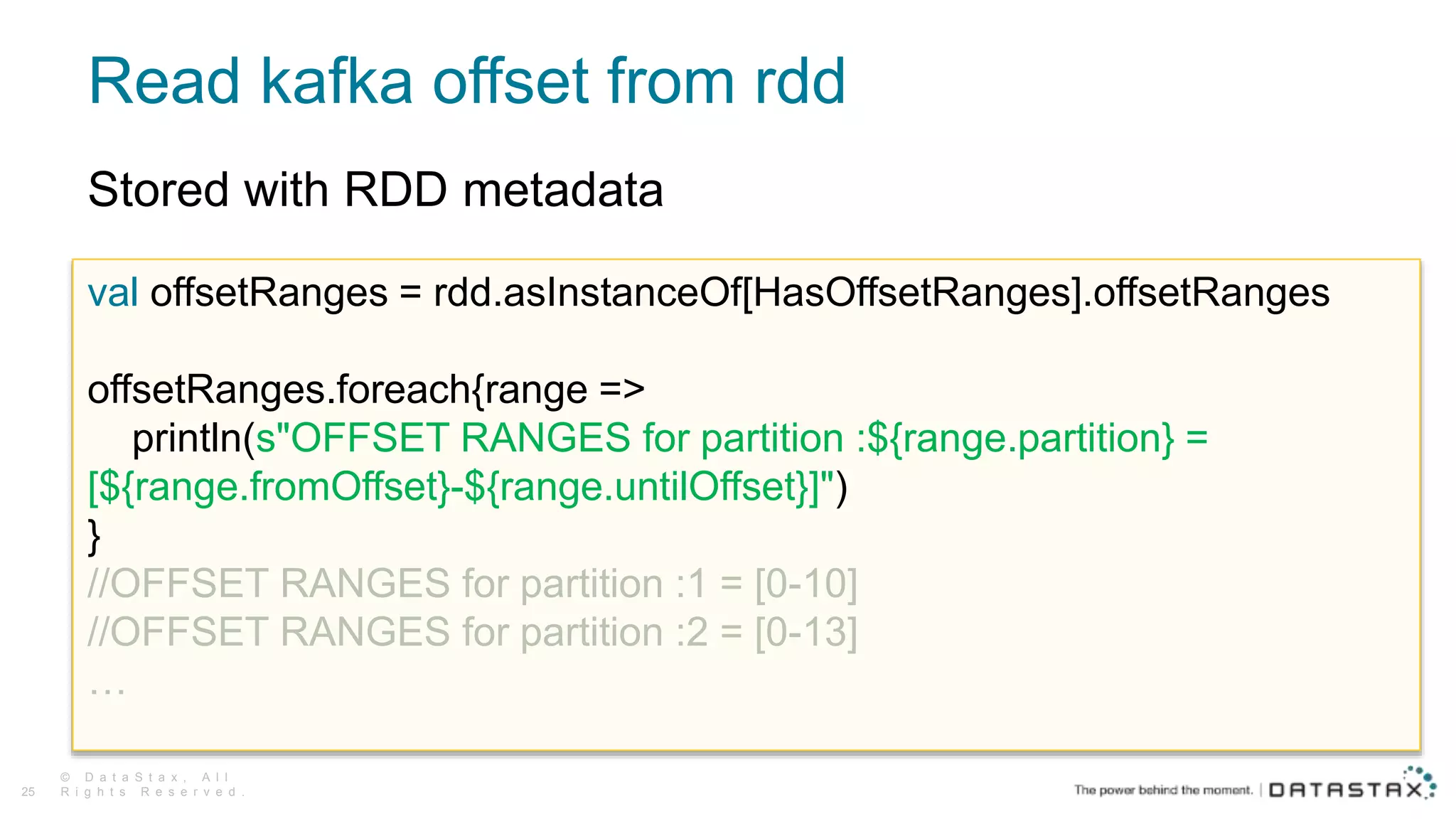 Read kafka offset from rdd

Stored with RDD metadata

val offsetRanges = rdd.asInstanceOf[HasOffsetRanges].offsetRanges

offsetRanges.foreach{range =>
println(s"OFFSET RANGES for partition :${range.partition} = [${range.fromOffset}-${range.untilOffset}]")
}
//OFFSET RANGES for partition :1 = [0-10]
//OFFSET RANGES for partition :2 = [0-13]
…

25 © DataStax, All Rights Reserved.

The power behind the moment. | DATASTAX